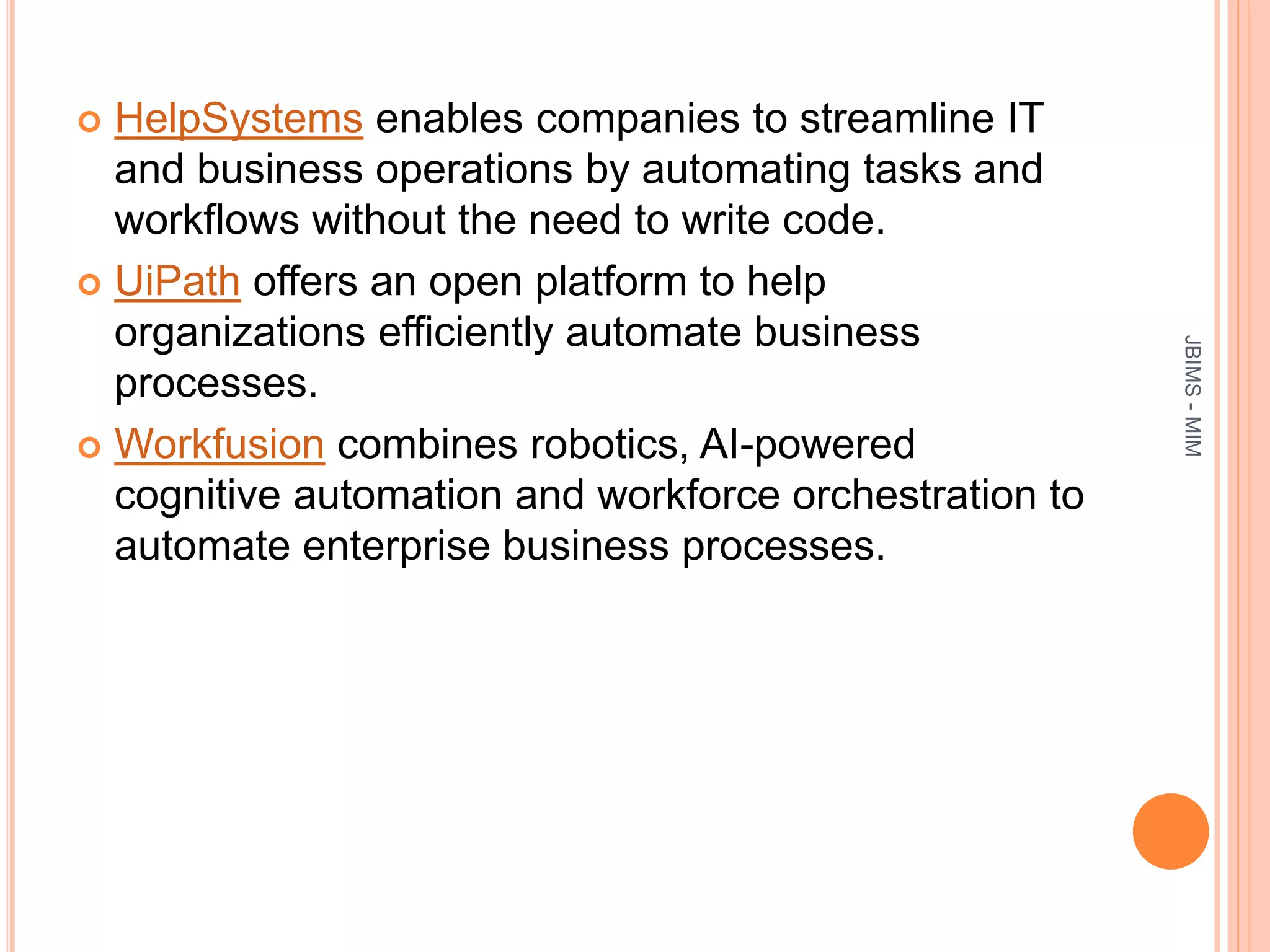 HelpSystems enables companies to streamline IT and business operations by automating tasks and workflows without the need to write code.

UiPath offers an open platform to help organizations efficiently automate business processes.

Workfusion combines robotics, AI-powered cognitive automation and workforce orchestration to automate enterprise business processes.

JBIMS - MIM